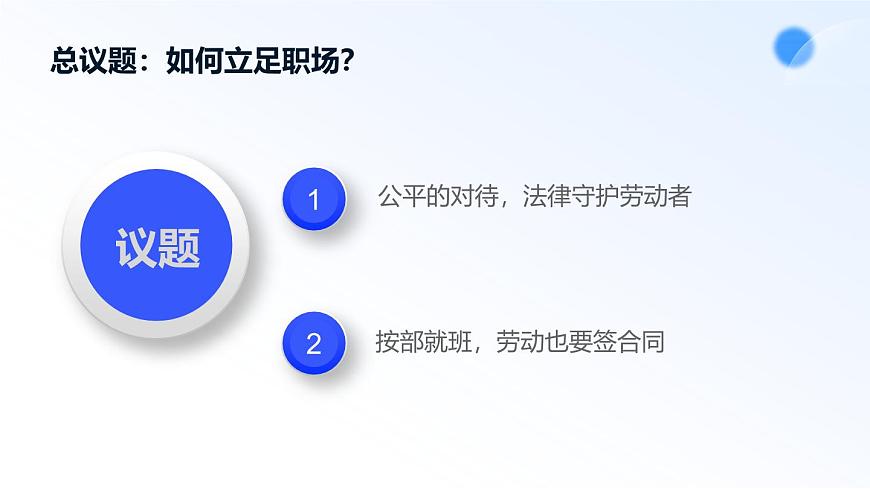 总议题：如何立足职场？

议题

1 公平的对待，法律守护劳动者

2 按部就班，劳动也要签合同